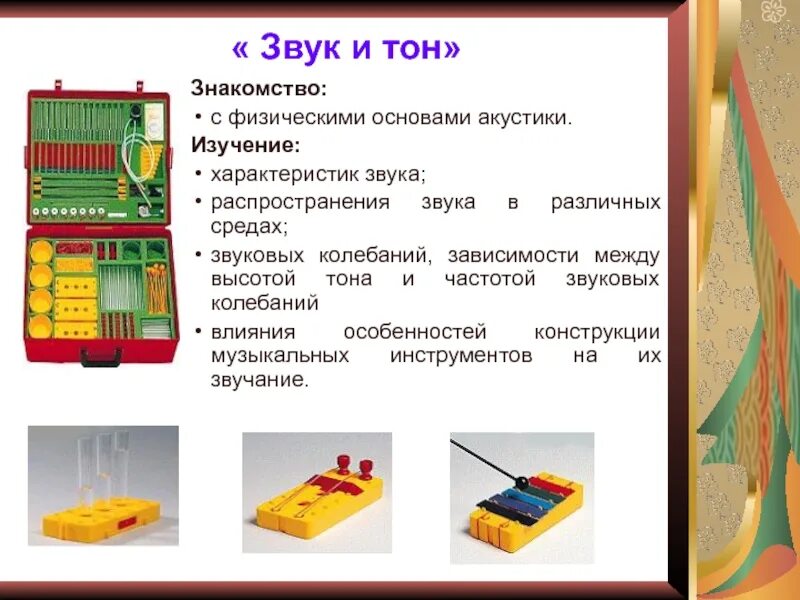 « Звук и тон»

Знакомство:

• с физическими основами акустики.

Изучение:

• характеристик звука;

• распространения звука в различных средах;

• звуковых колебаний, зависимости между высотой тона и частотой звуковых колебаний

• влияния особенностей конструкции музыкальных инструментов на их звучание.